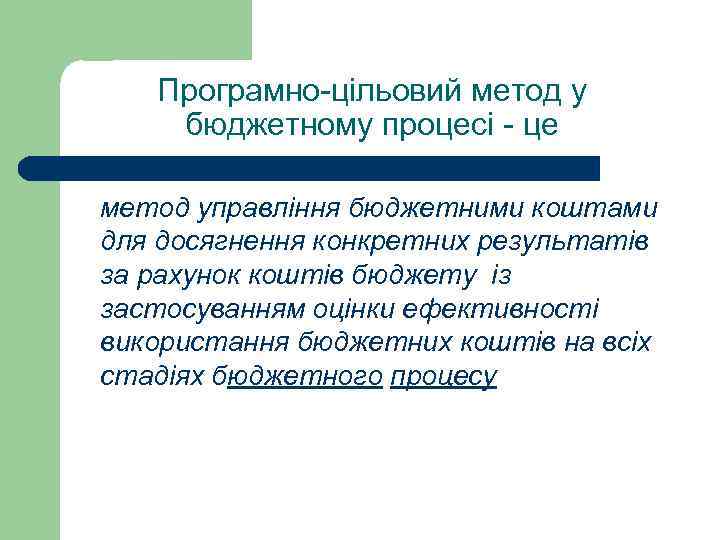 Програмно-цільовий метод у бюджетному процесі - це

метод управління бюджетними коштами для досягнення конкретних результатів за рахунок коштів бюджету із застосуванням оцінки ефективності використання бюджетних коштів на всіх стадіях бюджетного процесу